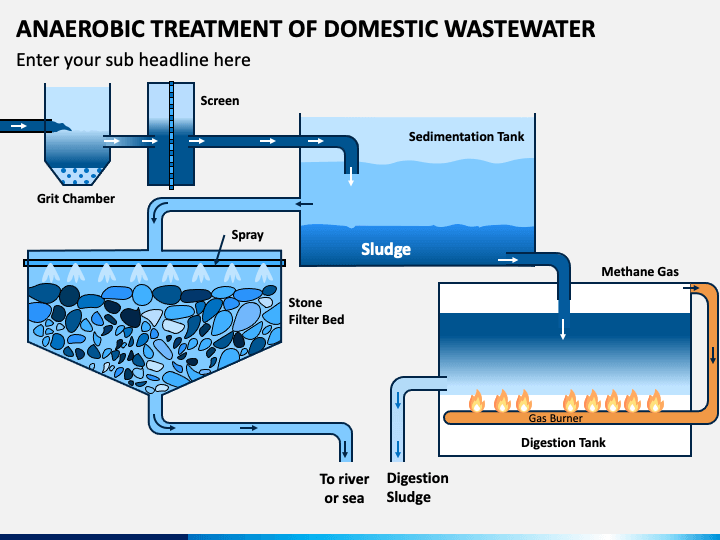 ANAEROBIC TREATMENT OF DOMESTIC WASTEWATER

Enter your sub headline here

Screen

Sedimentation Tank

Grit Chamber

Spray

Sludge

Methane Gas

Stone Filter Bed

Gas Burner

Digestion Tank

To river or sea

Digestion Sludge